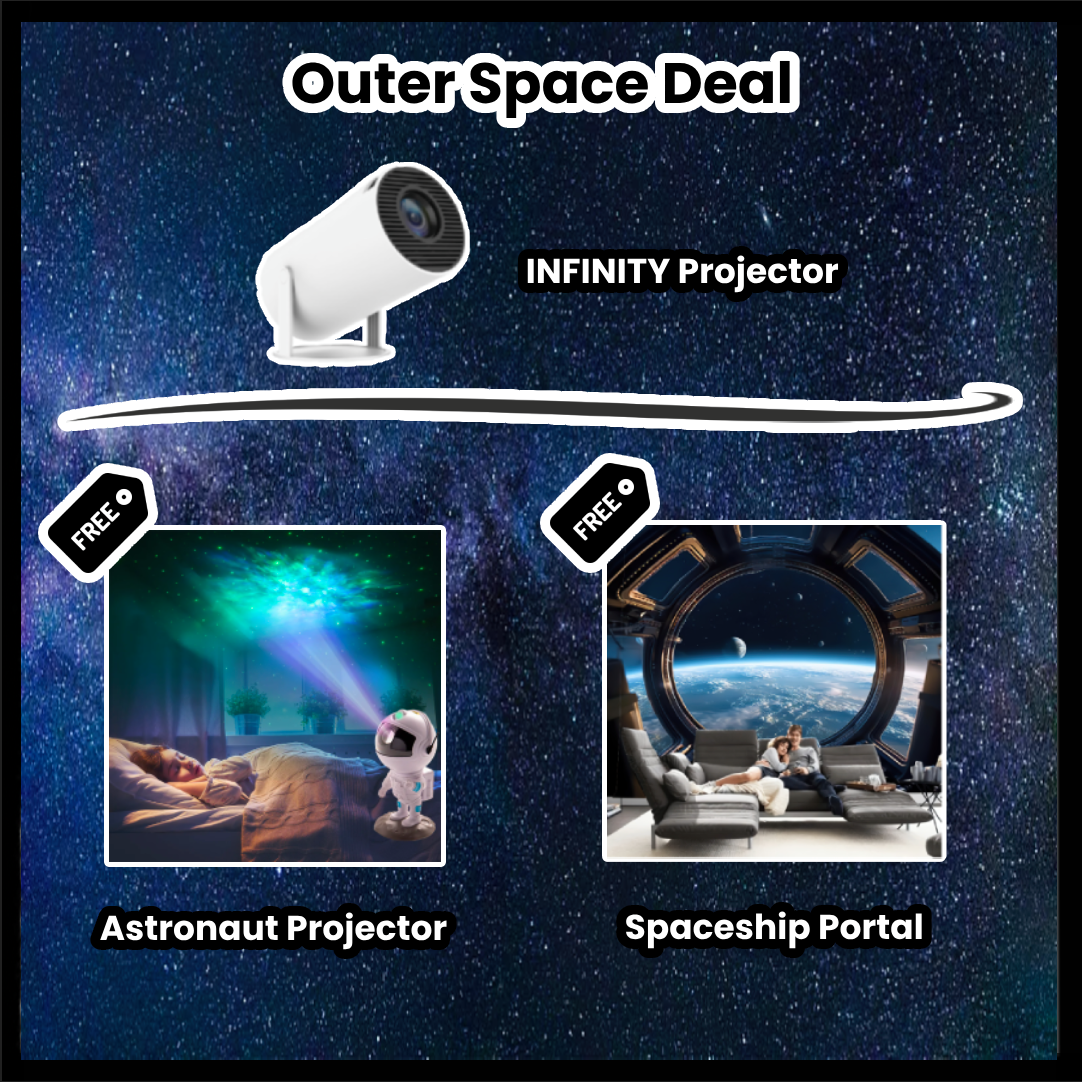 Outer Space Deal

INFINITY Projector

FREE

FREE

Astronaut Projector

Spaceship Portal